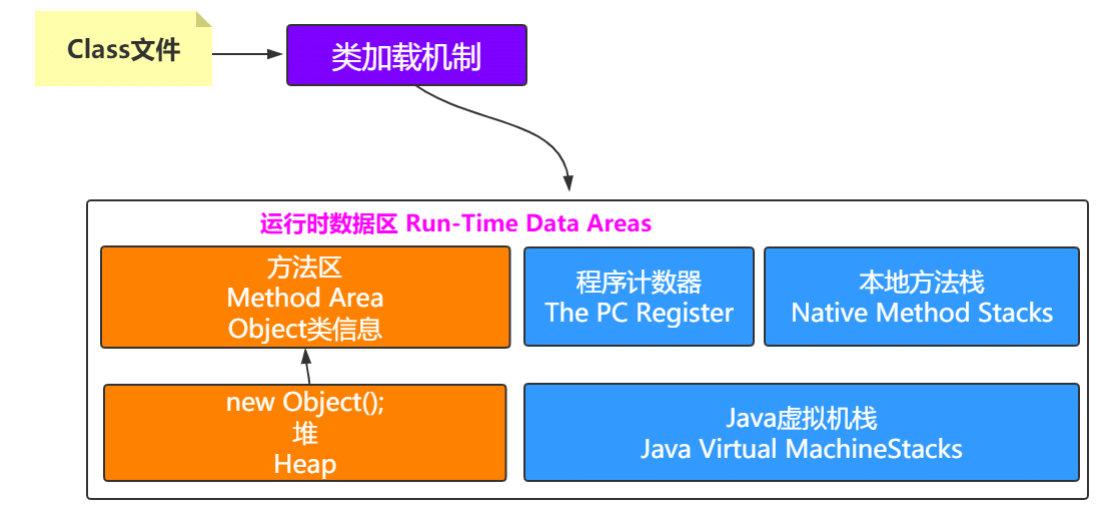 Class文件

类加载机制

运行时数据区 Run-Time Data Areas

方法区
Method Area
Object类信息

程序计数器
The PC Register

本地方法栈
Native Method Stacks

new Object();
堆
Heap

Java虚拟机栈
Java Virtual MachineStacks